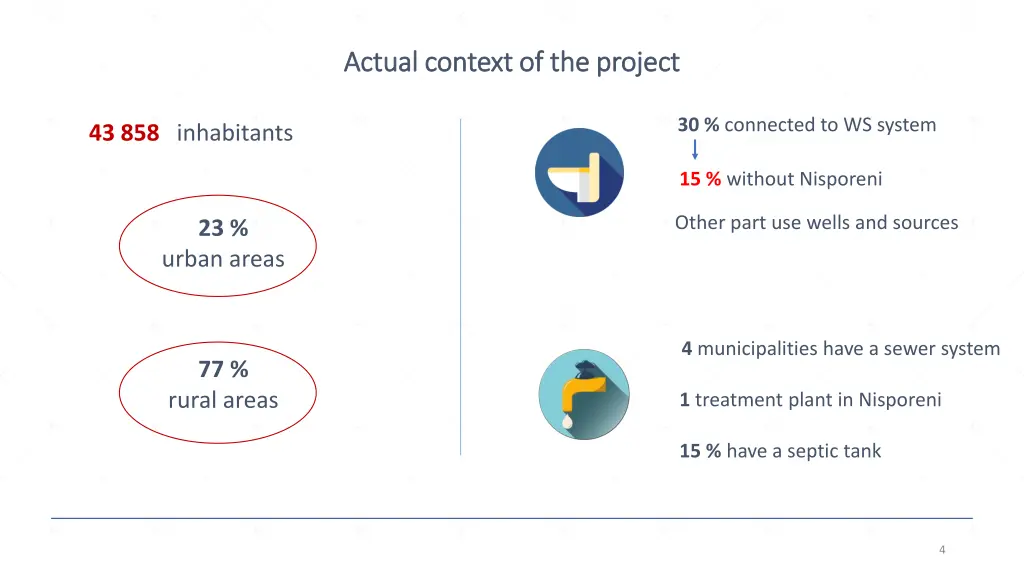 Actual context of the project

43 858 inhabitants

23 %
urban areas

77 %
rural areas

30 % connected to WS system

15 % without Nisporeni

Other part use wells and sources

4 municipalities have a sewer system

1 treatment plant in Nisporeni

15 % have a septic tank

4